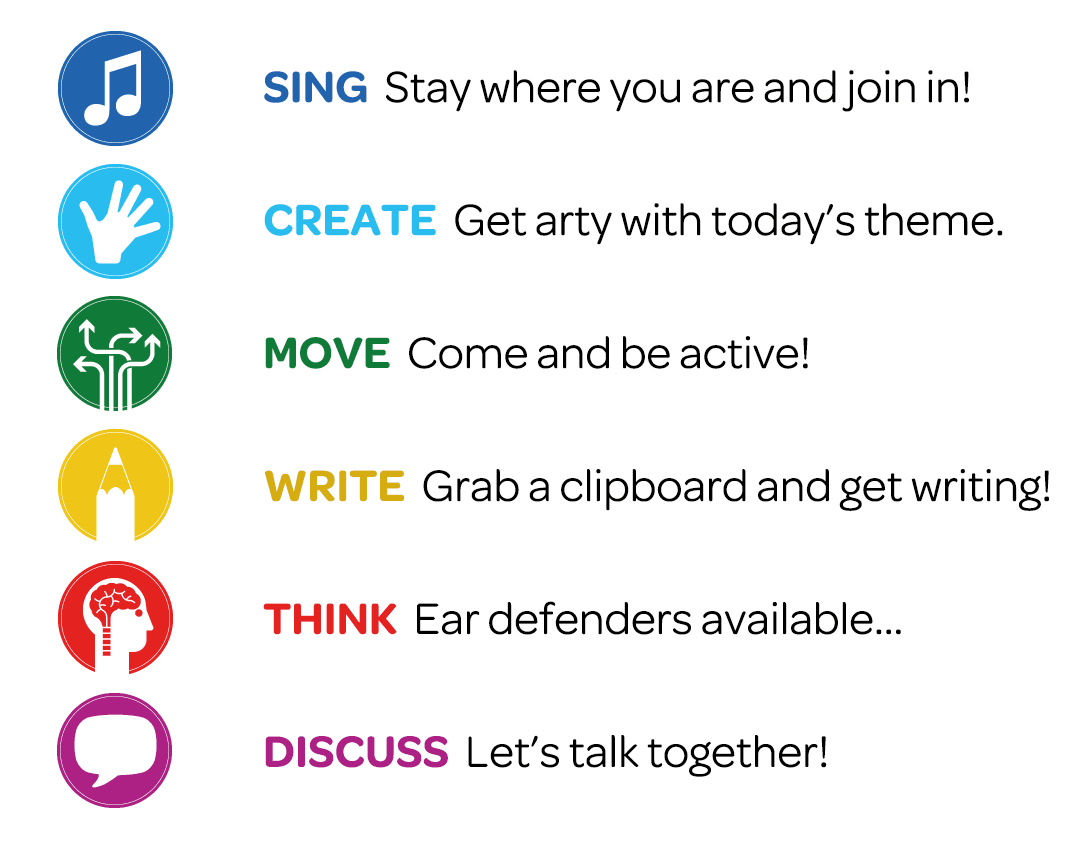 SING Stay where you are and join in!

CREATE Get arty with today's theme.

MOVE Come and be active!

WRITE Grab a clipboard and get writing!

THINK Ear defenders available...

DISCUSS Let's talk together!